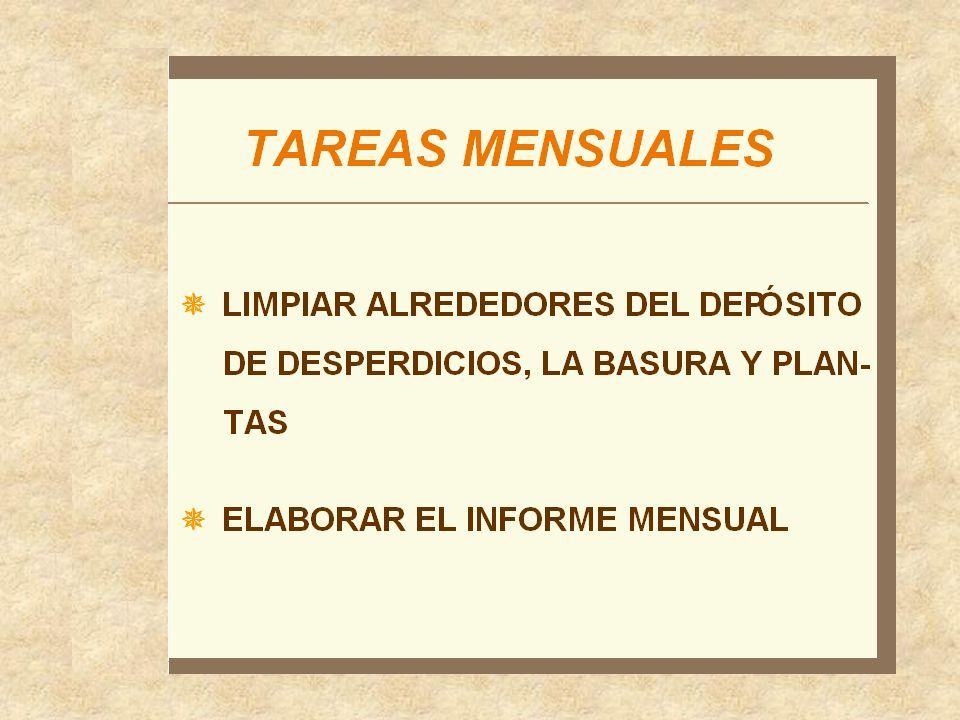 TAREAS MENSUALES

LIMPIAR ALREDEDORES DEL DEPÓSITO DE DESPERDICIOS, LA BASURA Y PLANTAS

ELABORAR EL INFORME MENSUAL